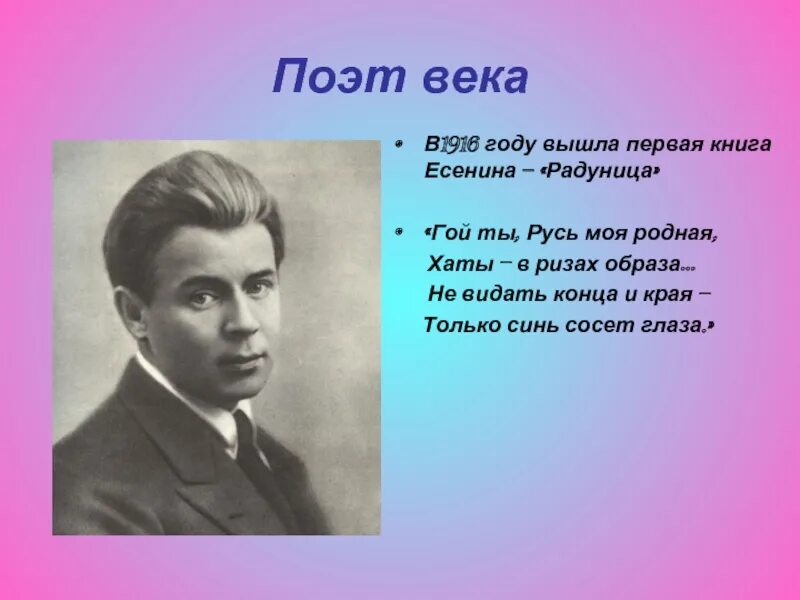 Поэт века

• В1916 году вышла первая книга Есенина – «Радуница»

• «Гой ты, Русь моя родная,
Хаты – в ризах образа...
Не видать конца и края –
Только синь сосет глаза.»